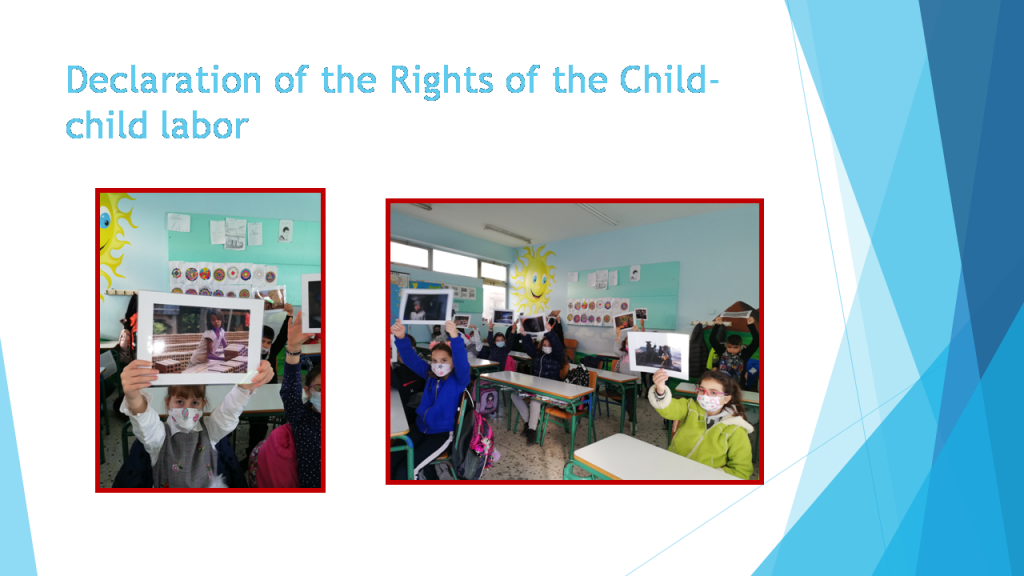 Declaration of the Rights of the Child-child labor